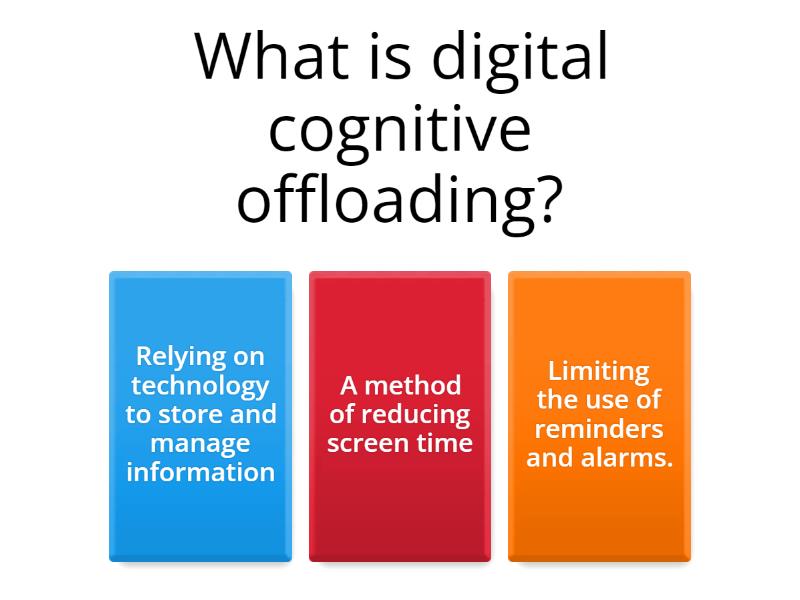 What is digital cognitive offloading?

Relying on technology to store and manage information

A method of reducing screen time

Limiting the use of reminders and alarms.